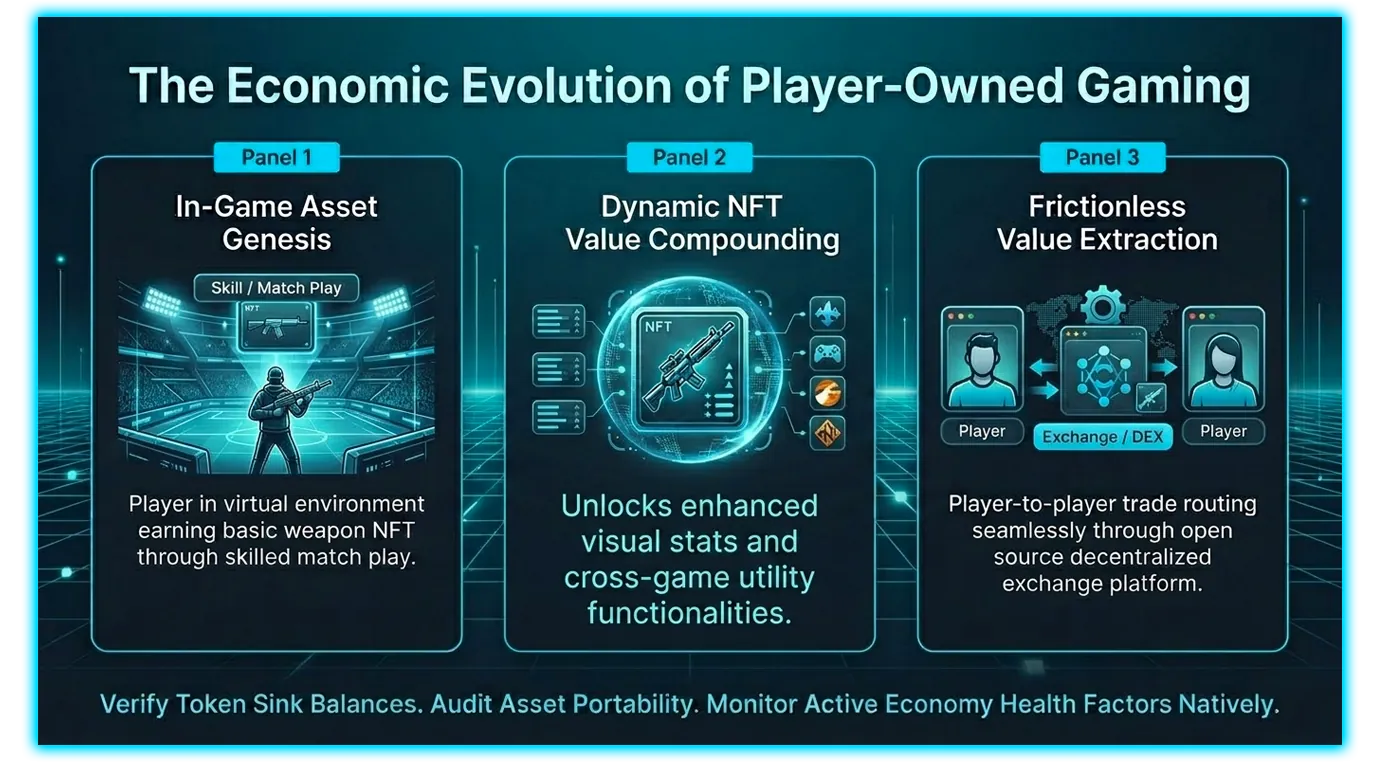 The Economic Evolution of Player-Owned Gaming

Panel 1

In-Game Asset Genesis

Skill / Match Play

NFT

Player in virtual environment earning basic weapon NFT through skilled match play.

Panel 2

Dynamic NFT Value Compounding

NFT

Unlocks enhanced visual stats and cross-game utility functionalities.

Panel 3

Frictionless Value Extraction

Player

Exchange / DEX

Player

Player-to-player trade routing seamlessly through open source decentralized exchange platform.

Verify Token Sink Balances. Audit Asset Portability. Monitor Active Economy Health Factors Natively.